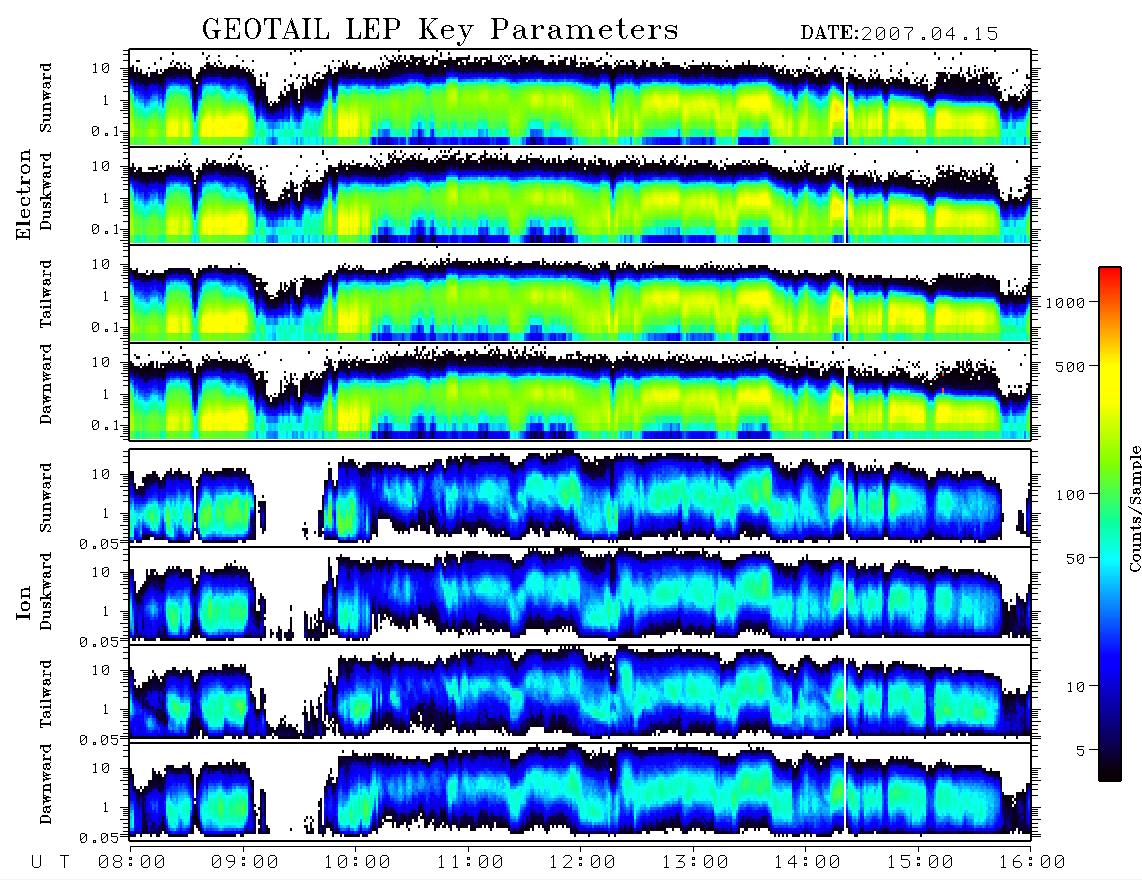 GEOTAIL LEP Key Parameters DATE:2007.04.15

Electron

Sunward
10
1
0.1

Duskward
10
1
0.1

Tailward
10
1
0.1

Dawnward
10
1
0.1

Ion

Sunward
10
1
0.05

Duskward
10
1
0.05

Tailward
10
1
0.05

Dawnward
10
1
0.05

U T 08:00 09:00 10:00 11:00 12:00 13:00 14:00 15:00 16:00

1000
500
100
50
10
5
Counts/Sample